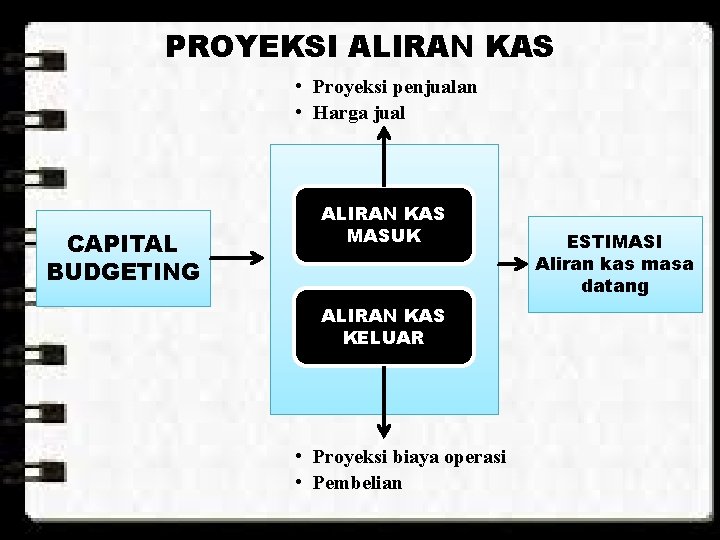 PROYEKSI ALIRAN KAS

• Proyeksi penjualan
• Harga jual

CAPITAL
BUDGETING

ALIRAN KAS
MASUK

ALIRAN KAS
KELUAR

ESTIMASI
Aliran kas masa
datang

• Proyeksi biaya operasi
• Pembelian